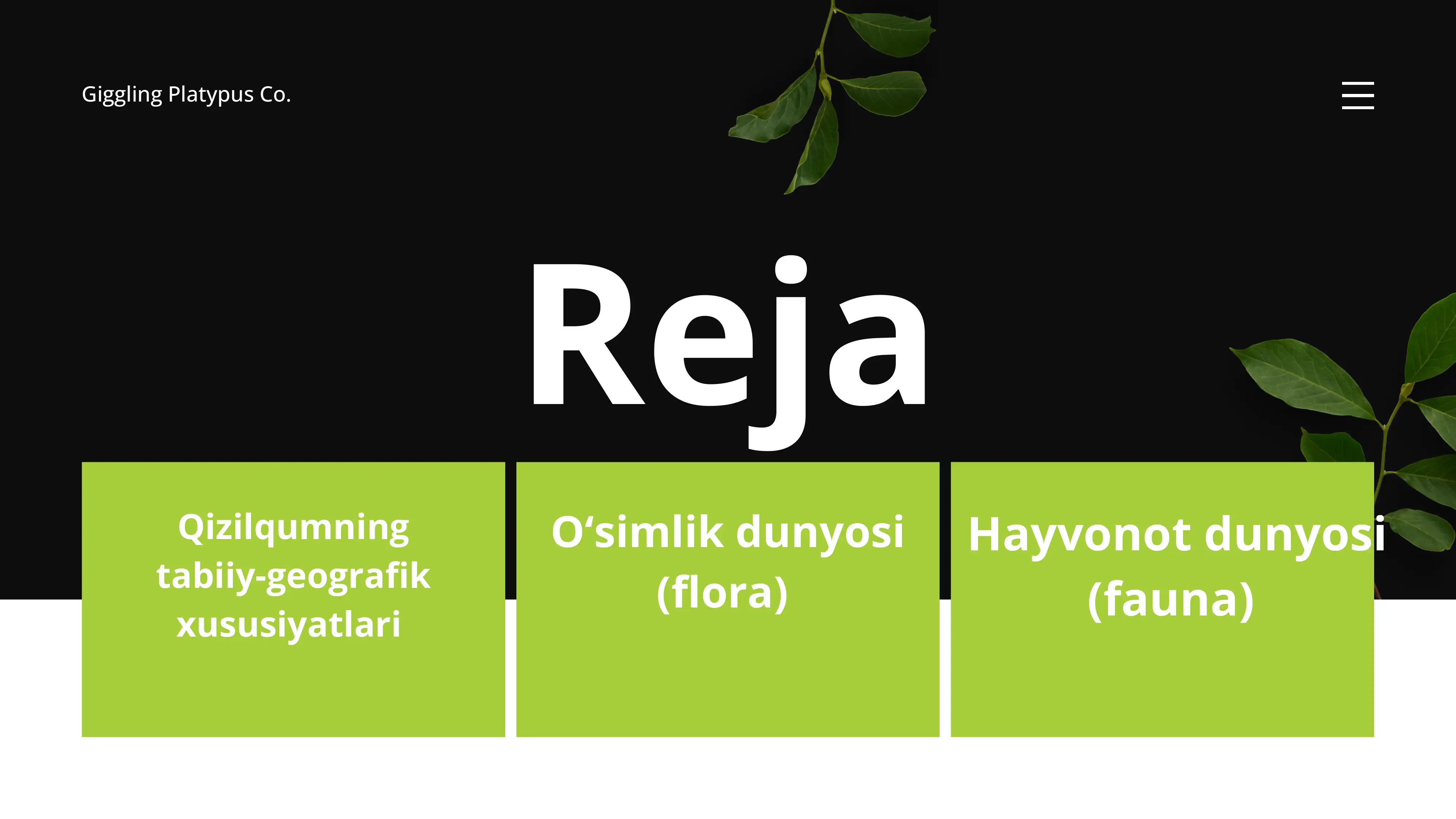 Giggling Platypus Co.

Reja

Qizilqumning tabiiy-geografik xususiyatlari

O‘simlik dunyosi (flora)

Hayvonot dunyosi (fauna)